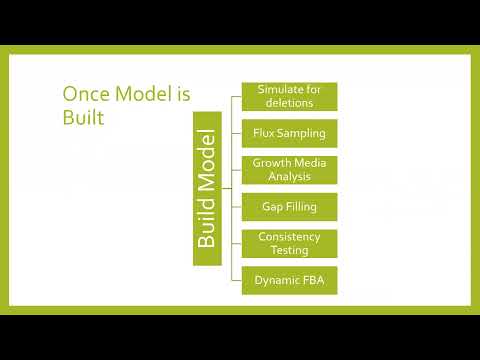 Once Model is Built

Build Model

Simulate for deletions

Flux Sampling

Growth Media Analysis

Gap Filling

Consistency Testing

Dynamic FBA